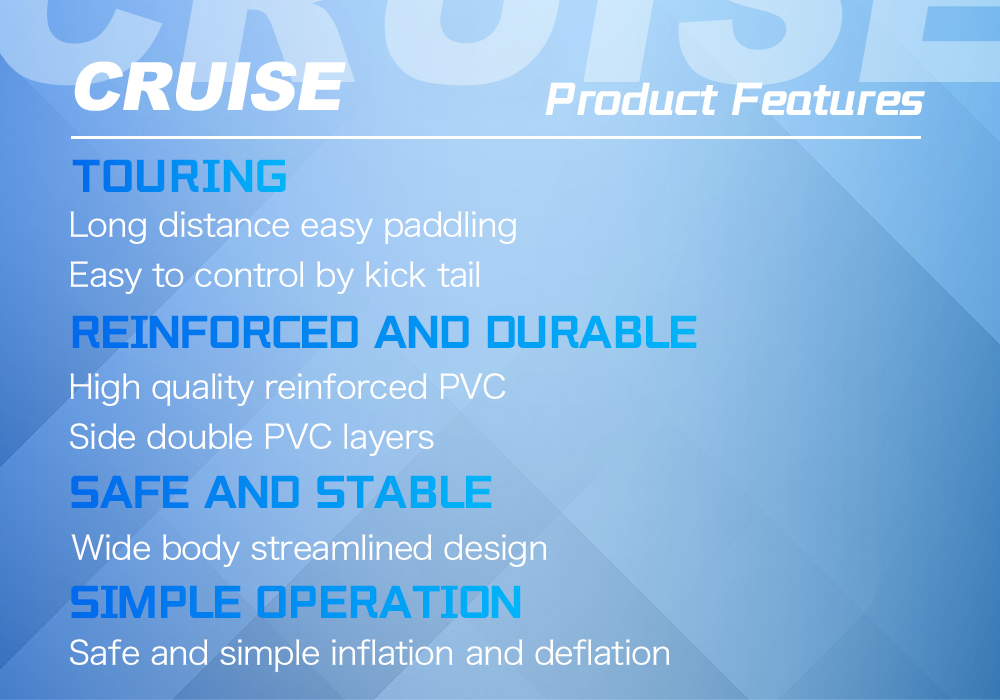 CRUISE

CRUISE

Product Features

TOURING

Long distance easy paddling

Easy to control by kick tail

REINFORCED AND DURABLE

High quality reinforced PVC

Side double PVC layers

SAFE AND STABLE

Wide body streamlined design

SIMPLE OPERATION

Safe and simple inflation and deflation